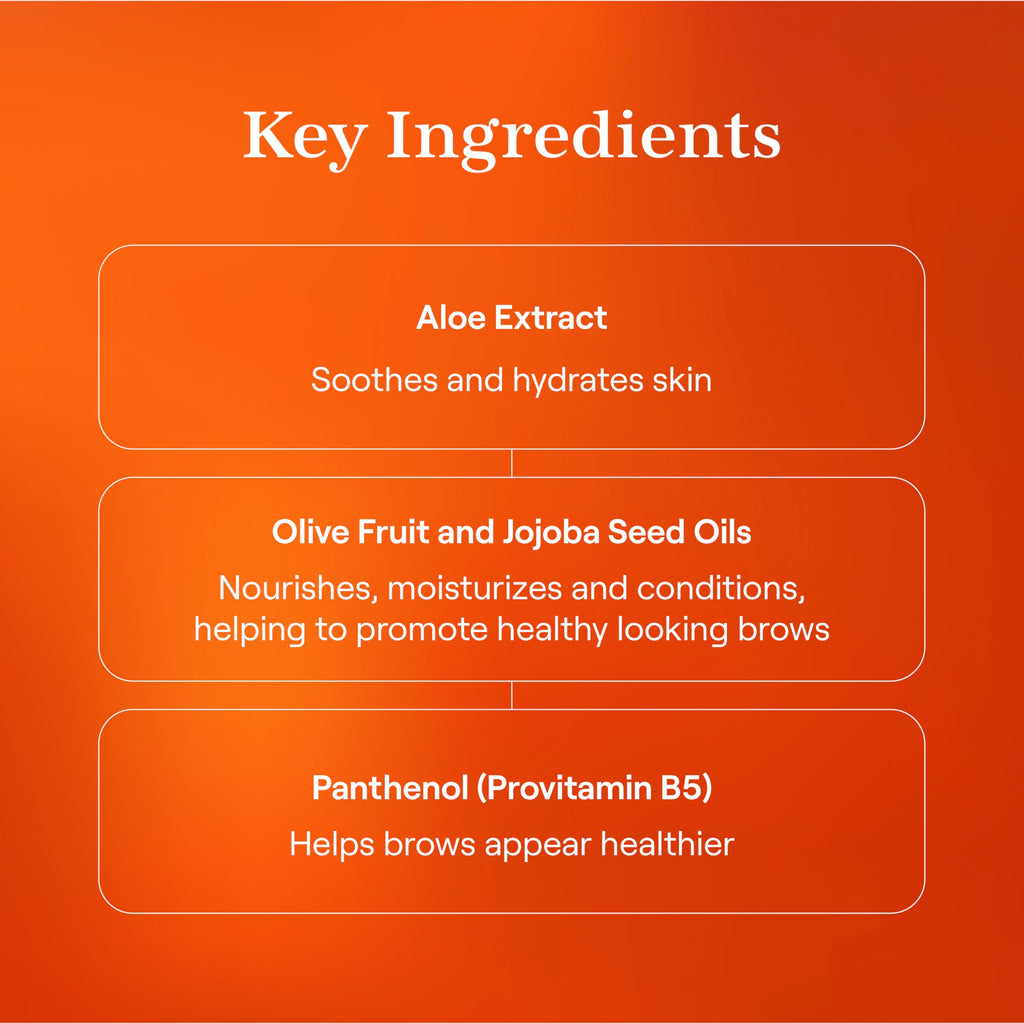 Key Ingredients

Aloe Extract

Soothes and hydrates skin

Olive Fruit and Jojoba Seed Oils

Nourishes, moisturizes and conditions, helping to promote healthy looking brows

Panthenol (Provitamin B5)

Helps brows appear healthier